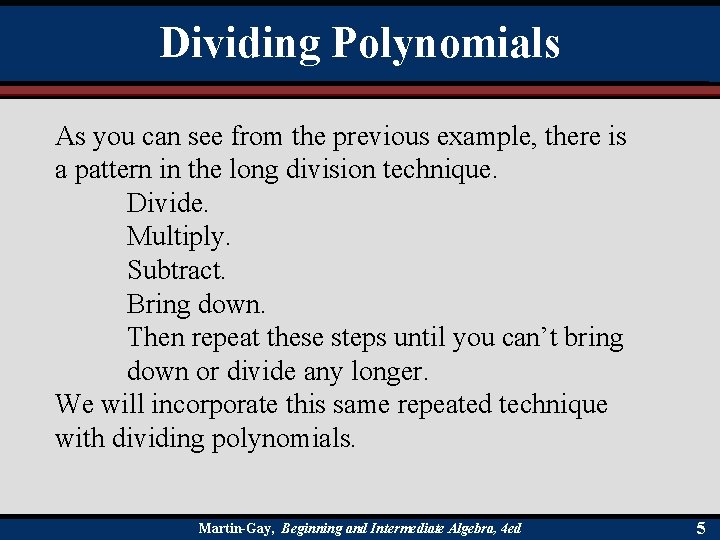 Dividing Polynomials

As you can see from the previous example, there is a pattern in the long division technique.

Divide.
Multiply.
Subtract.
Bring down.
Then repeat these steps until you can't bring down or divide any longer.

We will incorporate this same repeated technique with dividing polynomials.

Martin-Gay, Beginning and Intermediate Algebra, 4ed

5